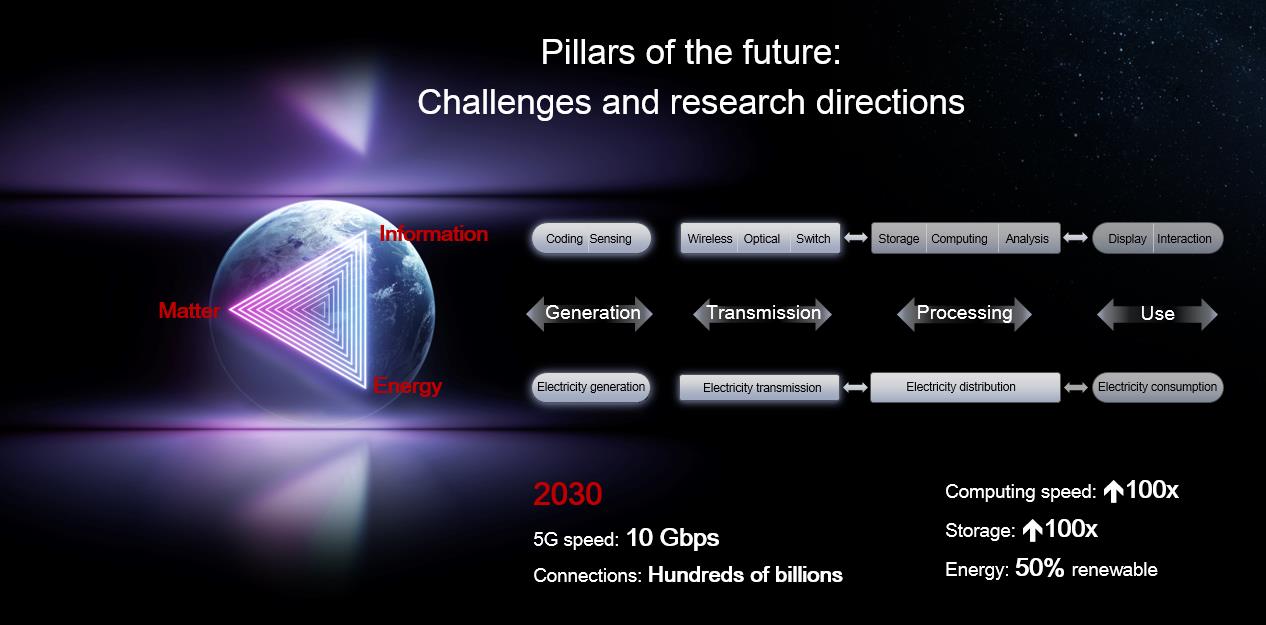 Pillars of the future:
Challenges and research directions

Information
Matter
Energy

Coding Sensing

Wireless Optical Switch

Storage Computing Analysis

Display Interaction

Generation

Transmission

Processing

Use

Electricity generation

Electricity transmission

Electricity distribution

Electricity consumption

2030

5G speed: 10 Gbps

Connections: Hundreds of billions

Computing speed: ↑100x

Storage: ↑100x

Energy: 50% renewable